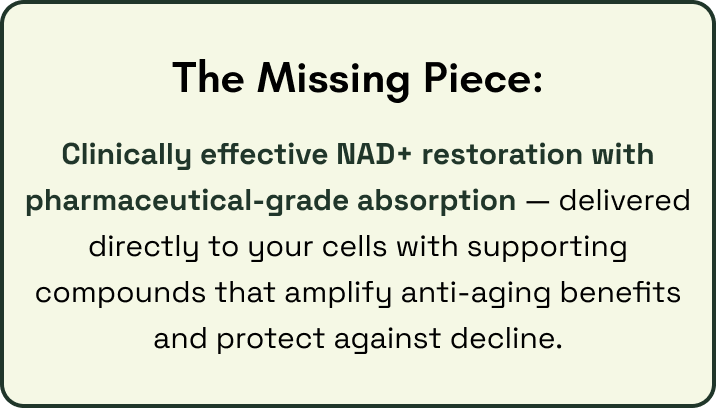 The Missing Piece:

Clinically effective NAD+ restoration with pharmaceutical-grade absorption — delivered directly to your cells with supporting compounds that amplify anti-aging benefits and protect against decline.